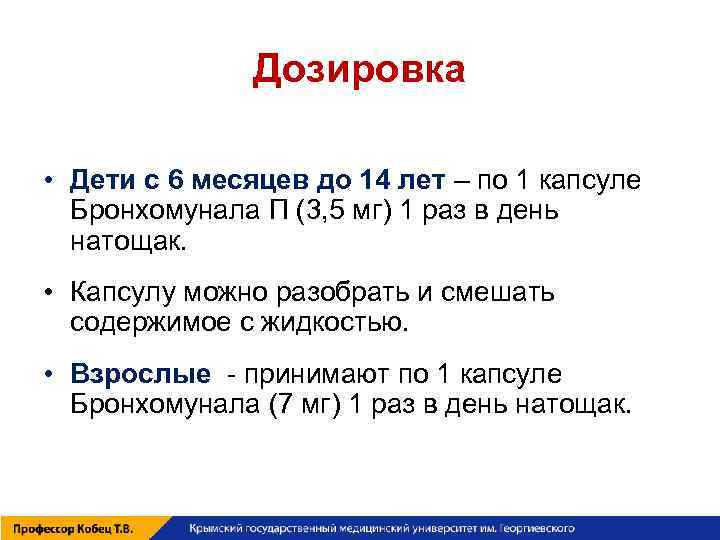 Дозировка

• Дети с 6 месяцев до 14 лет – по 1 капсуле Бронхомунала П (3,5 мг) 1 раз в день натощак.

• Капсулу можно разобрать и смешать содержимое с жидкостью.

• Взрослые - принимают по 1 капсуле Бронхомунала (7 мг) 1 раз в день натощак.

Профессор Кобец Т.В. Крымский государственный медицинский университет им. Георгиевского